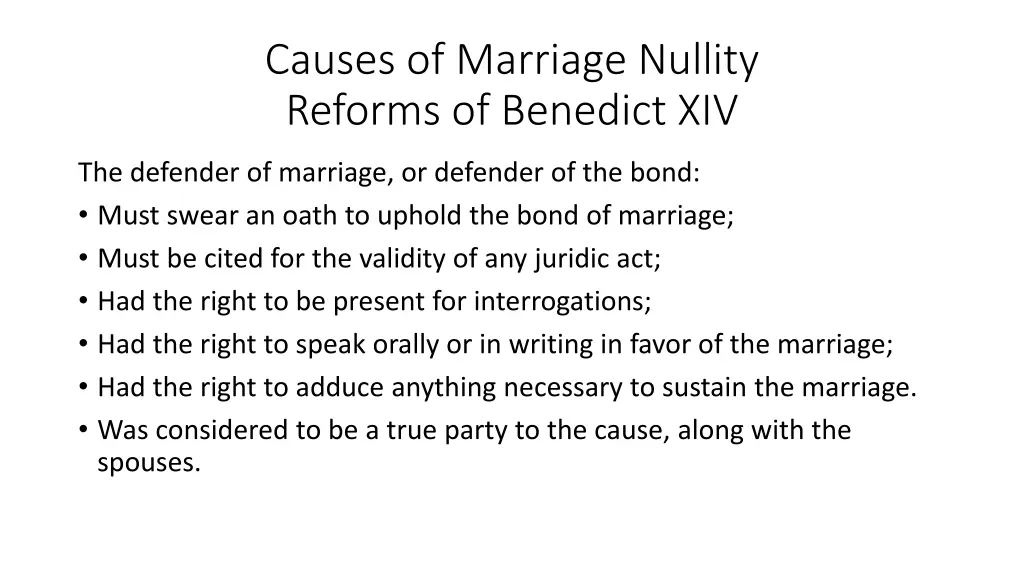 Causes of Marriage Nullity
Reforms of Benedict XIV

The defender of marriage, or defender of the bond:

• Must swear an oath to uphold the bond of marriage;
• Must be cited for the validity of any juridic act;
• Had the right to be present for interrogations;
• Had the right to speak orally or in writing in favor of the marriage;
• Had the right to adduce anything necessary to sustain the marriage.
• Was considered to be a true party to the cause, along with the spouses.